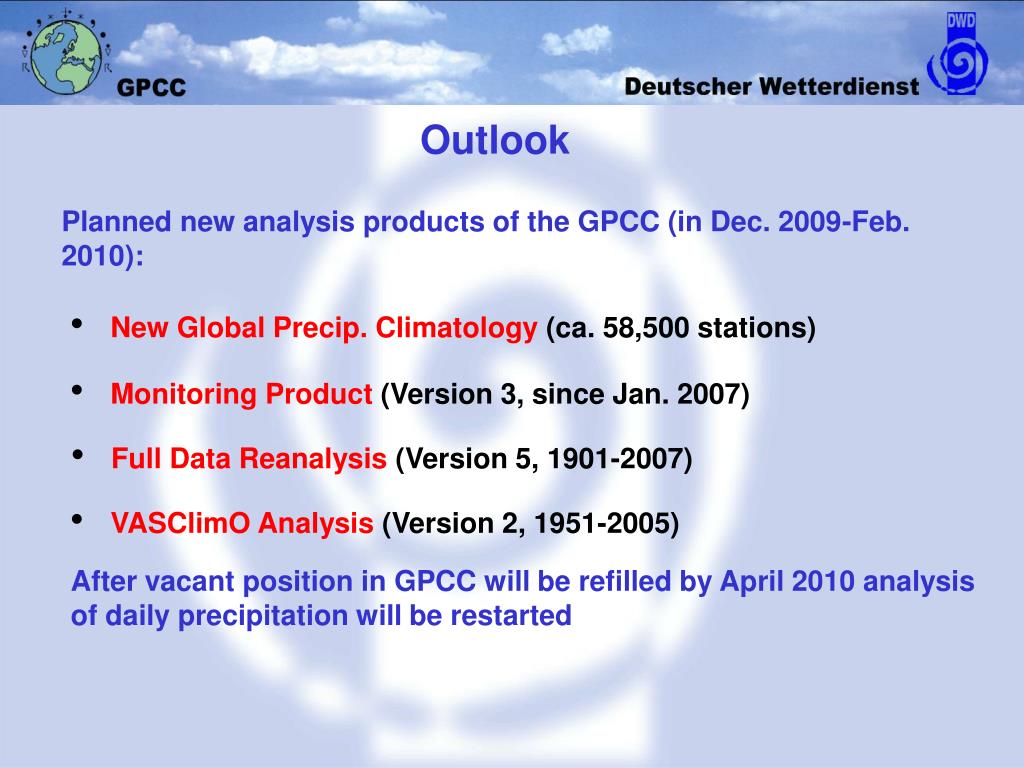 GPCC

Deutscher Wetterdienst

DWD

Outlook

Planned new analysis products of the GPCC (in Dec. 2009-Feb. 2010):

• New Global Precip. Climatology (ca. 58,500 stations)

• Monitoring Product (Version 3, since Jan. 2007)

• Full Data Reanalysis (Version 5, 1901-2007)

• VASClimO Analysis (Version 2, 1951-2005)

After vacant position in GPCC will be refilled by April 2010 analysis of daily precipitation will be restarted